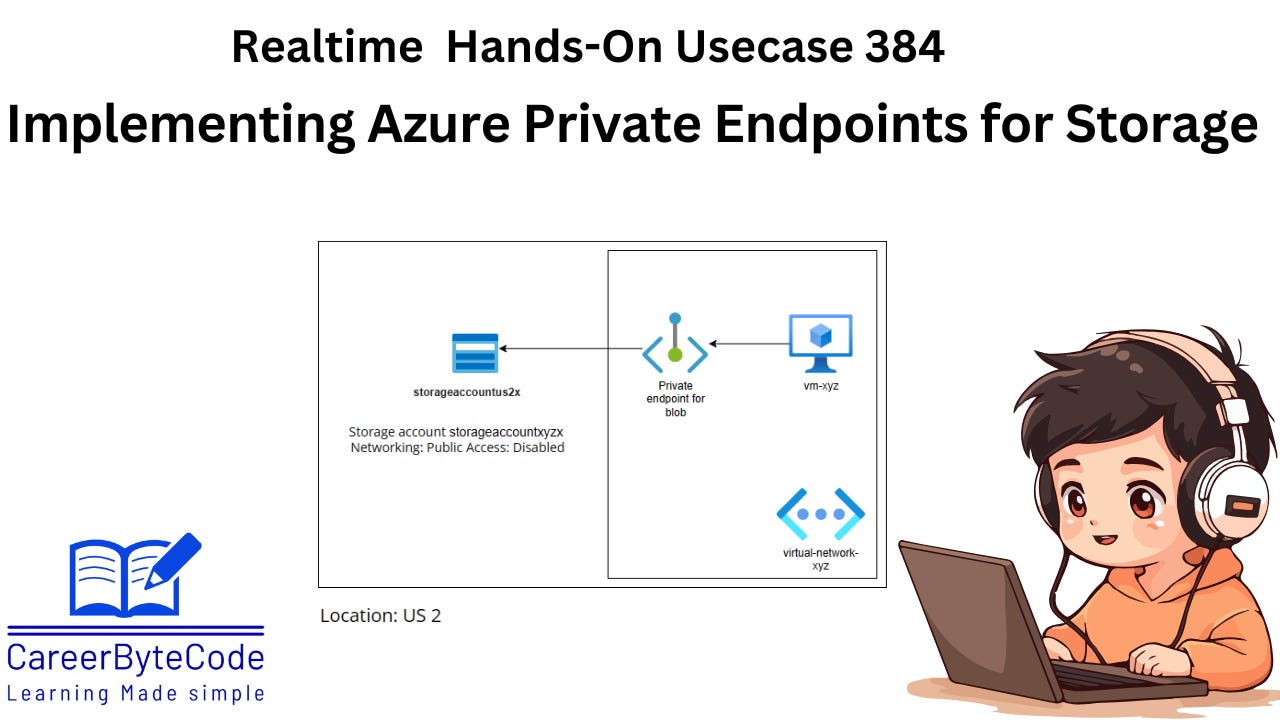 Realtime Hands-On Usecase 384

Implementing Azure Private Endpoints for Storage

storageaccountus2x

Storage account storageaccountxyzx
Networking: Public Access: Disabled

Private endpoint for blob

vm-xyz

virtual-network-xyz

Location: US 2

CareerByteCode
Learning Made simple